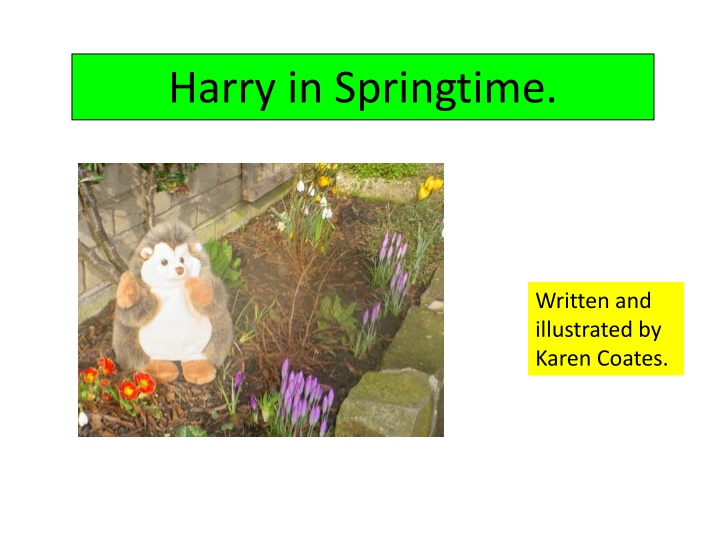 Harry in Springtime.

Written and illustrated by Karen Coates.